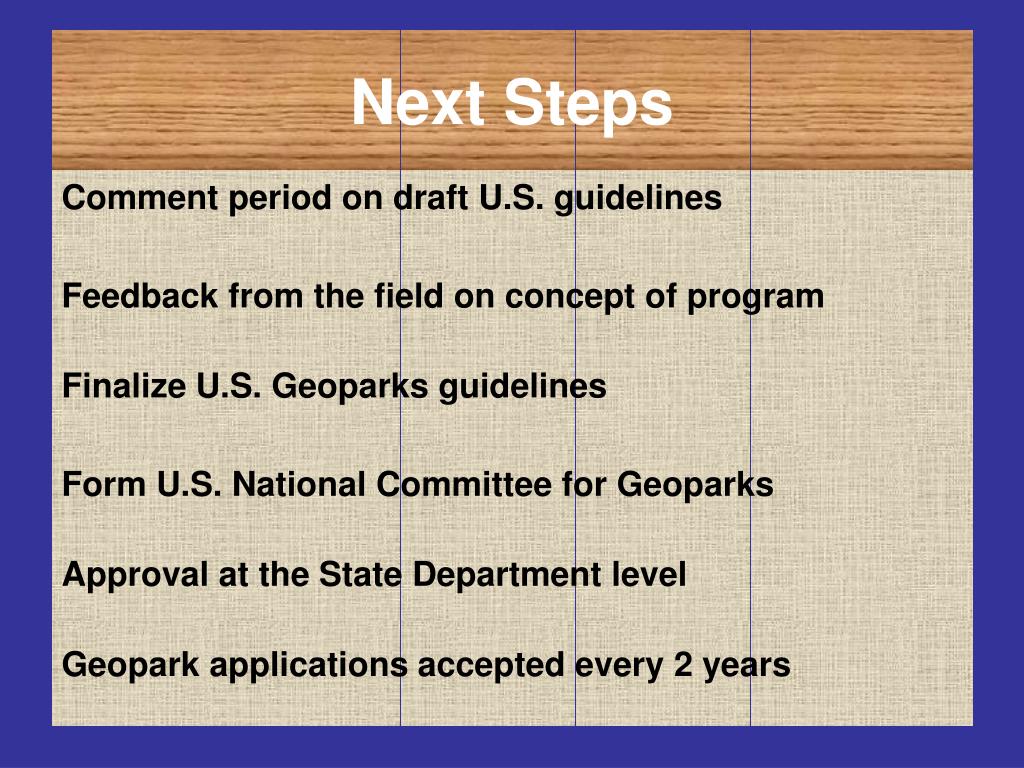 Next Steps

Comment period on draft U.S. guidelines

Feedback from the field on concept of program

Finalize U.S. Geoparks guidelines

Form U.S. National Committee for Geoparks

Approval at the State Department level

Geopark applications accepted every 2 years